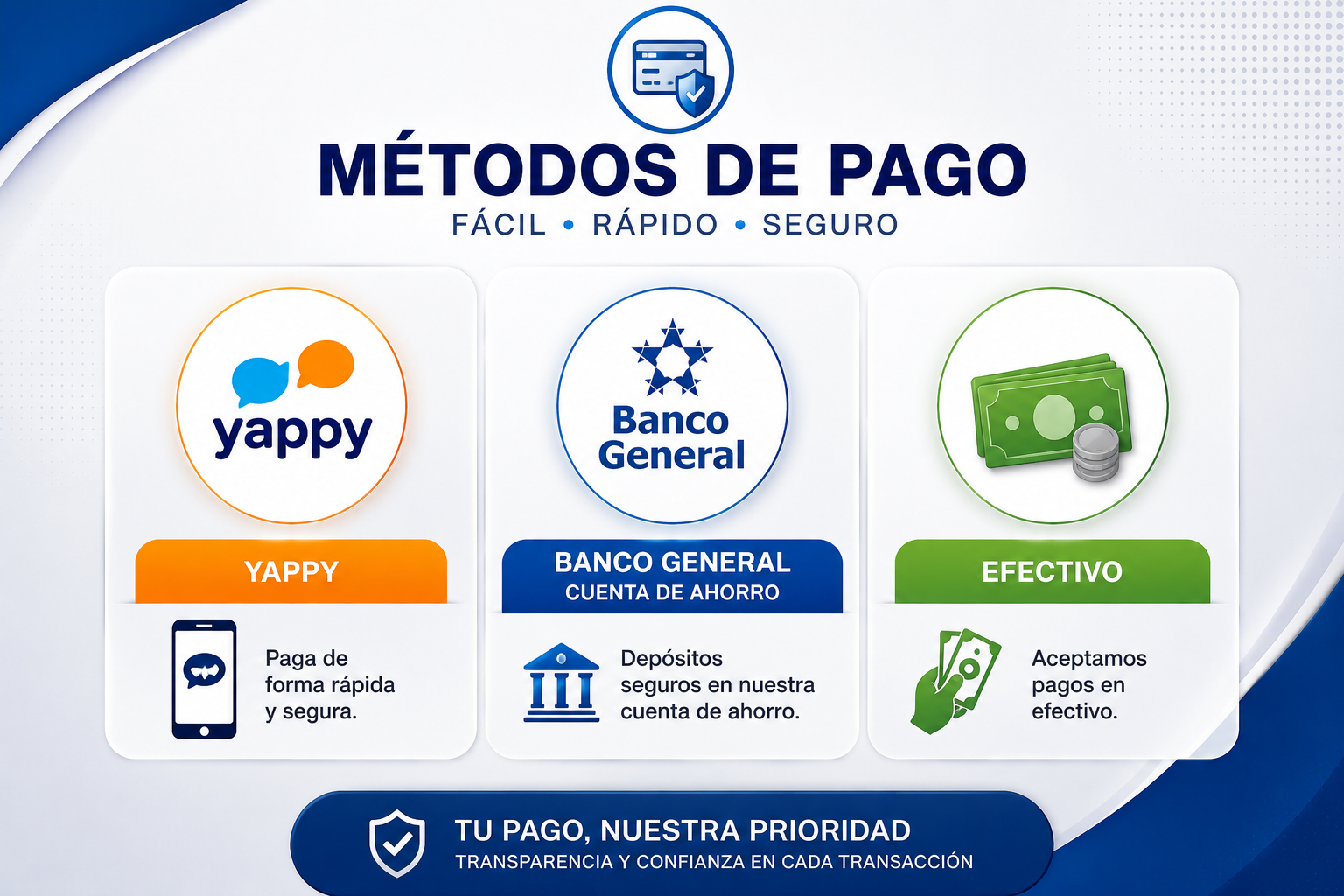 MÉTODOS DE PAGO
FÁCIL • RÁPIDO • SEGURO

yappy

YAPPY

Paga de forma rápida y segura.

Banco General

BANCO GENERAL
CUENTA DE AHORRO

Depósitos seguros en nuestra cuenta de ahorro.

EFECTIVO

Aceptamos pagos en efectivo.

TU PAGO, NUESTRA PRIORIDAD
TRANSPARENCIA Y CONFIANZA EN CADA TRANSACCIÓN